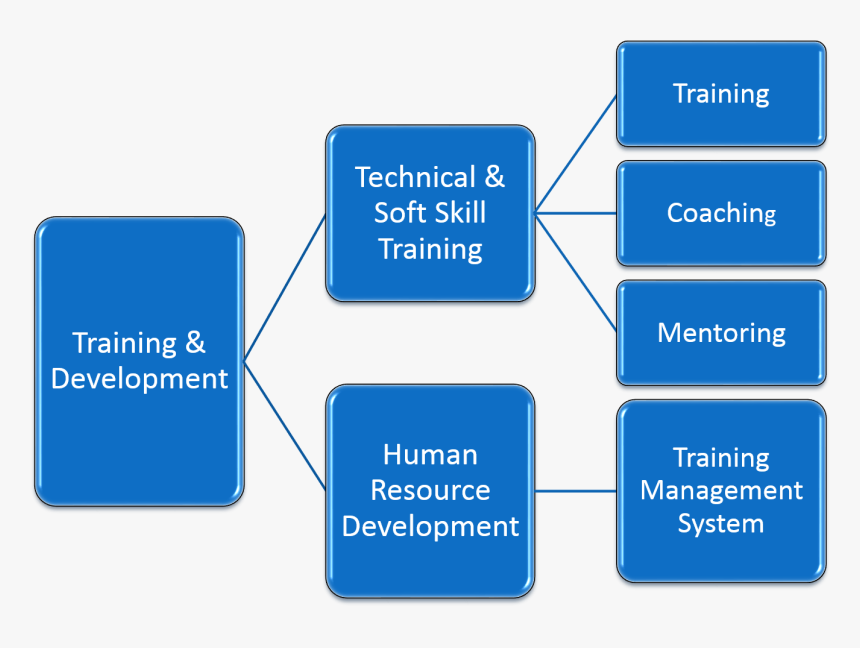 Training & Development

Technical & Soft Skill Training

Training

Coaching

Mentoring

Human Resource Development

Training Management System